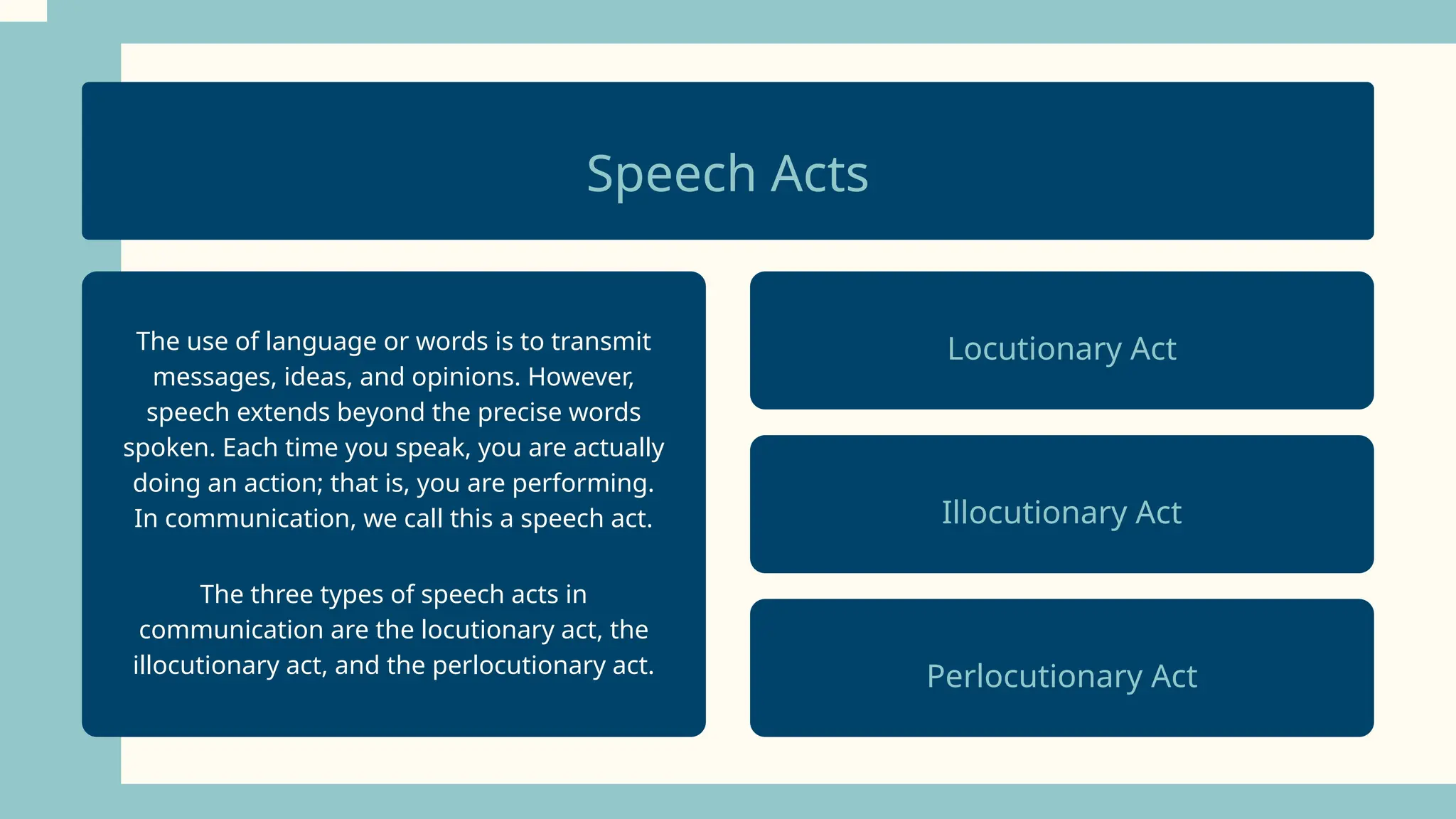 Speech Acts

The use of language or words is to transmit messages, ideas, and opinions. However, speech extends beyond the precise words spoken. Each time you speak, you are actually doing an action; that is, you are performing. In communication, we call this a speech act.

The three types of speech acts in communication are the locutionary act, the illocutionary act, and the perlocutionary act.

Locutionary Act

Illocutionary Act

Perlocutionary Act